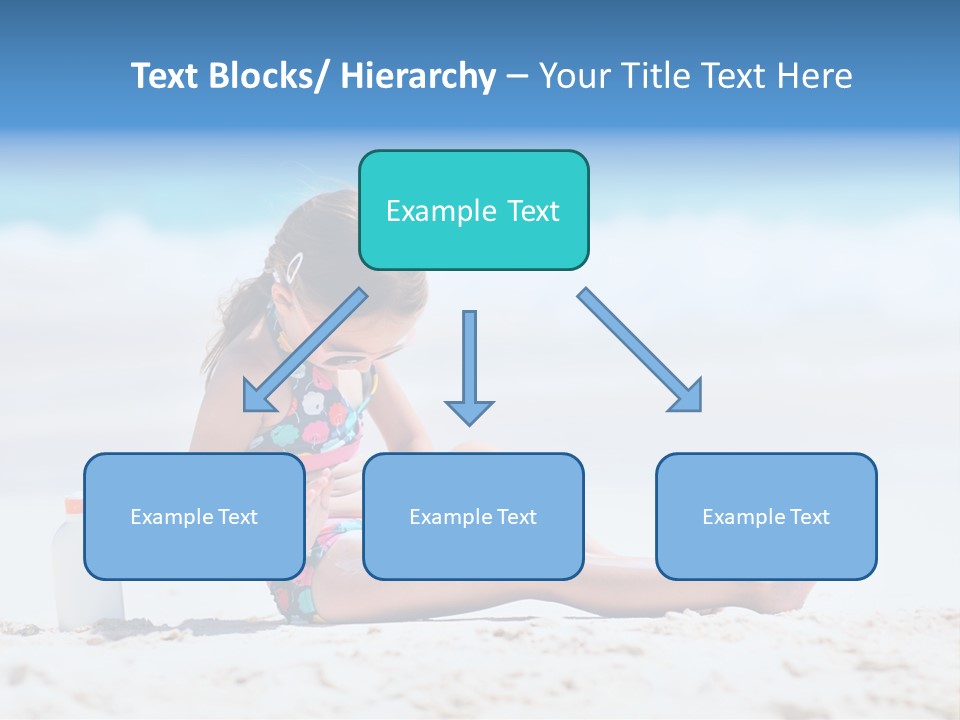 Text Blocks/ Hierarchy – Your Title Text Here

Example Text

Example Text

Example Text

Example Text